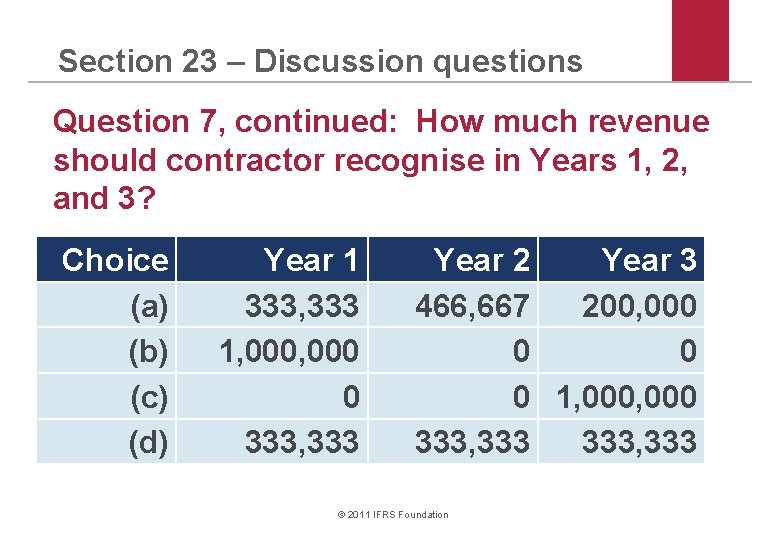 Section 23 – Discussion questions

Question 7, continued: How much revenue should contractor recognise in Years 1, 2, and 3?

| Choice | Year 1 | Year 2 | Year 3 |
|---|---|---|---|
| (a) | 333,333 | 466,667 | 200,000 |
| (b) | 1,000,000 | 0 | 0 |
| (c) | 0 | 0 | 1,000,000 |
| (d) | 333,333 | 333,333 | 333,333 |

© 2011 IFRS Foundation